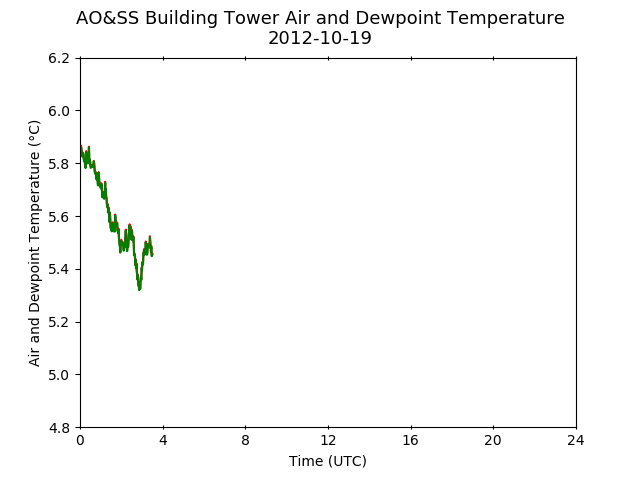 AO&SS Building Tower Air and Dewpoint Temperature
2012-10-19

Air and Dewpoint Temperature (°C)

6.2
6.0
5.8
5.6
5.4
5.2
5.0
4.8

0
4
8
12
16
20
24

Time (UTC)